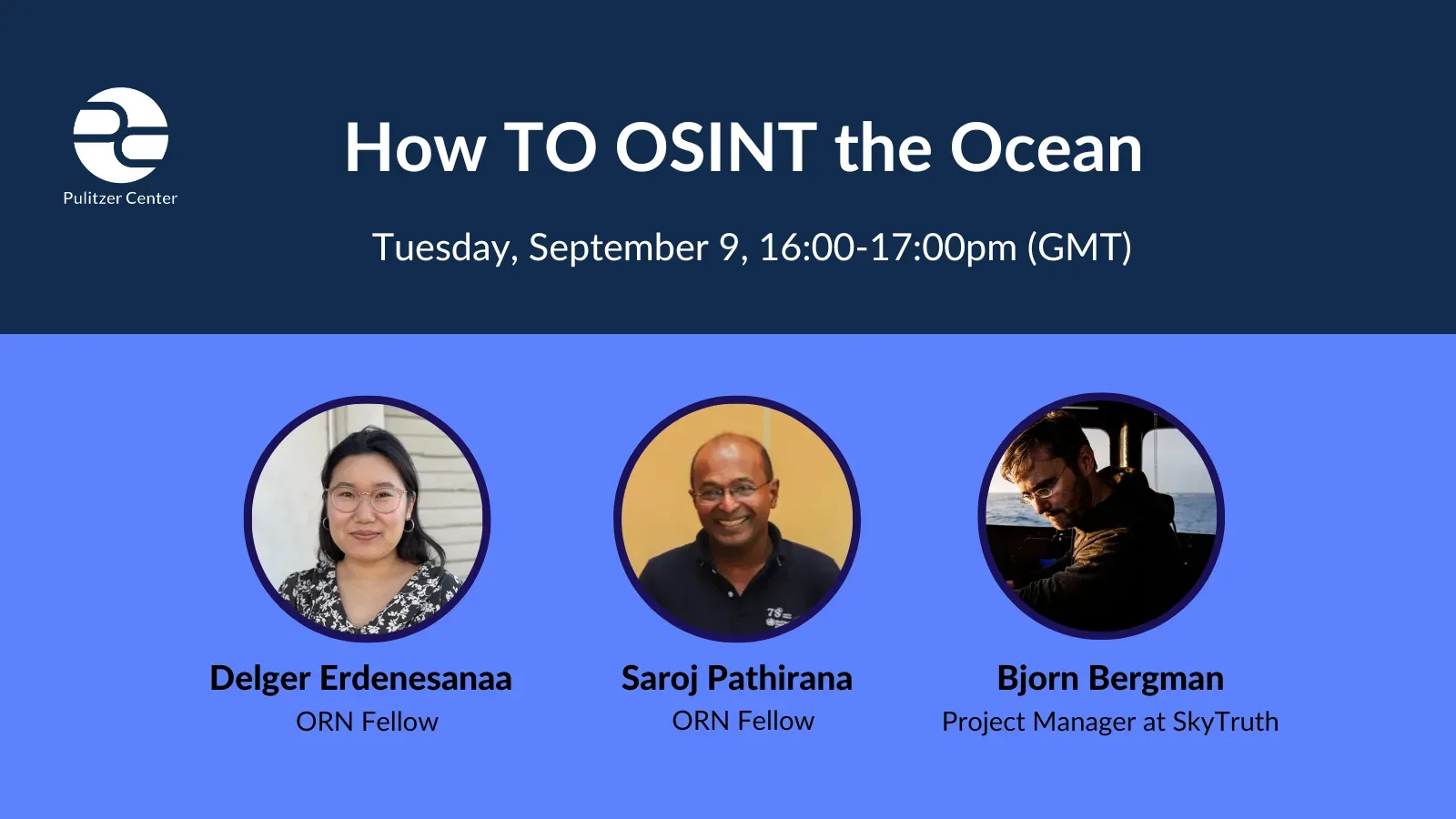 Pulitzer Center

How TO OSINT the Ocean

Tuesday, September 9, 16:00-17:00pm (GMT)

Delger Erdenesanaa
ORN Fellow

Saroj Pathirana
ORN Fellow

Bjorn Bergman
Project Manager at SkyTruth